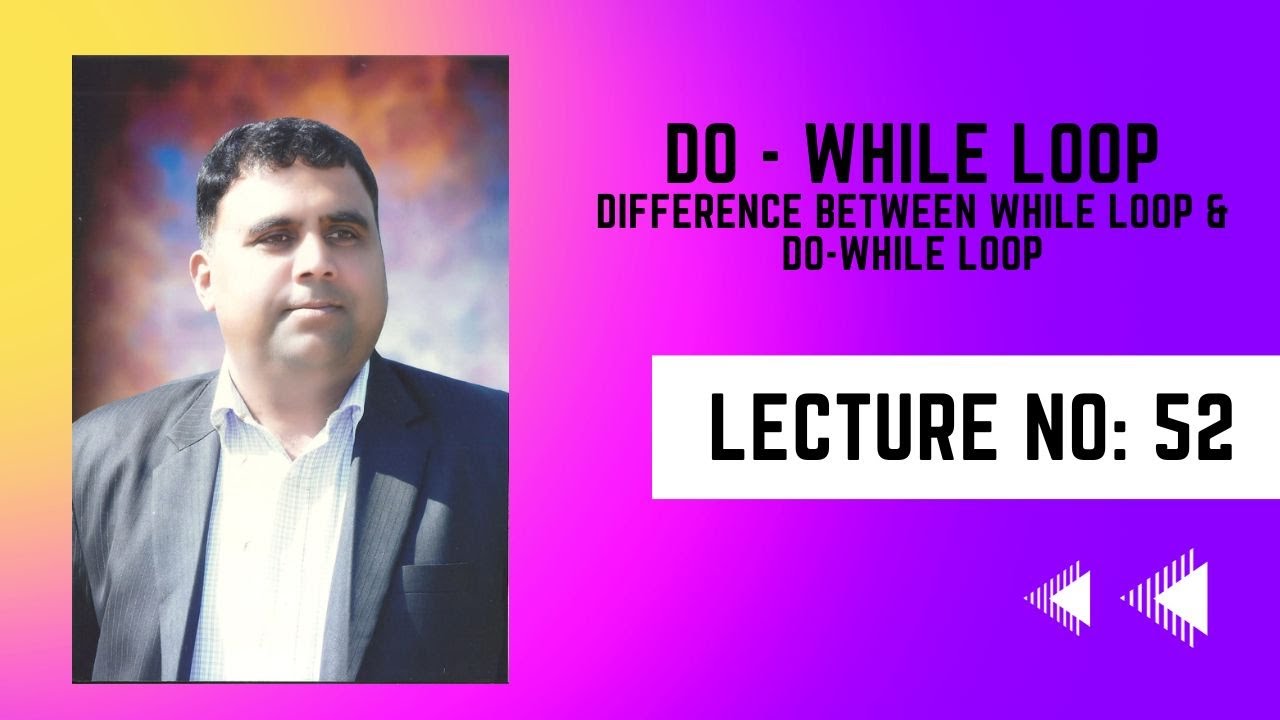 DO - WHILE LOOP
DIFFERENCE BETWEEN WHILE LOOP & DO-WHILE LOOP

LECTURE NO: 52